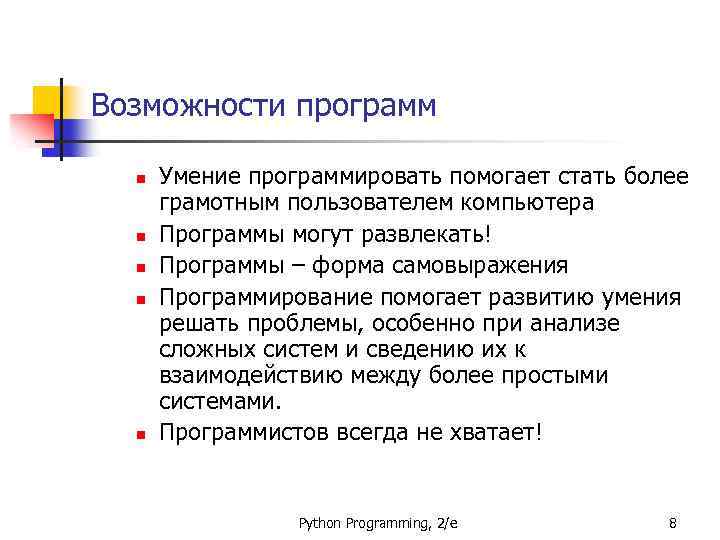 Возможности программ

- Умение программировать помогает стать более грамотным пользователем компьютера
- Программы могут развлекать!
- Программы – форма самовыражения
- Программирование помогает развитию умения решать проблемы, особенно при анализе сложных систем и сведению их к взаимодействию между более простыми системами.
- Программистов всегда не хватает!

Python Programming, 2/e

8